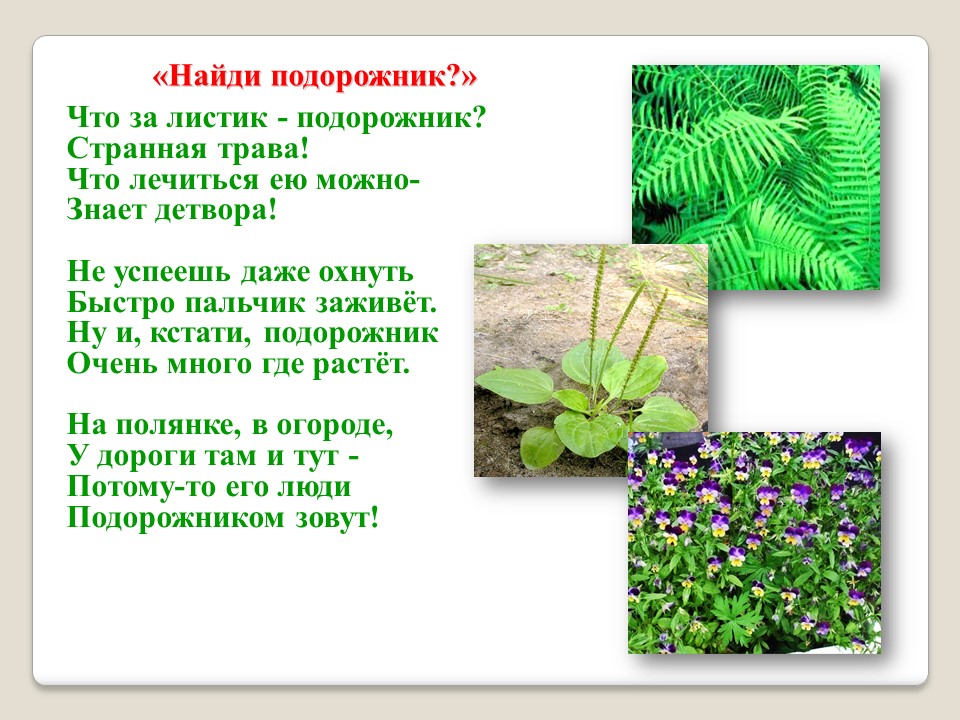 «Найди подорожник?»

Что за листик - подорожник?
Странная трава!
Что лечиться ею можно-
Знает детвора!

Не успеешь даже охнуть
Быстро пальчик заживёт.
Ну и, кстати, подорожник
Очень много где растёт.

На полянке, в огороде,
У дороги там и тут -
Потому-то его люди
Подорожником зовут!